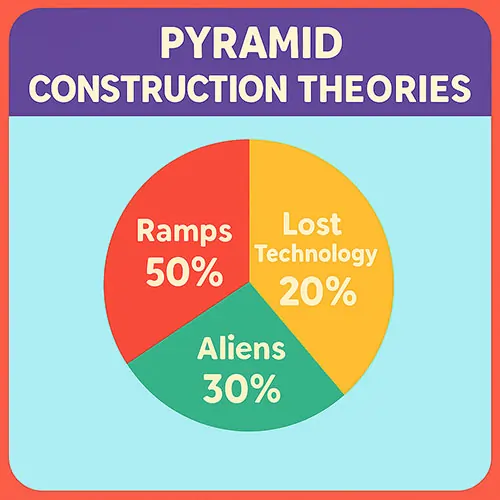 PYRAMID CONSTRUCTION THEORIES

Ramps 50%

Lost Technology 20%

Aliens 30%